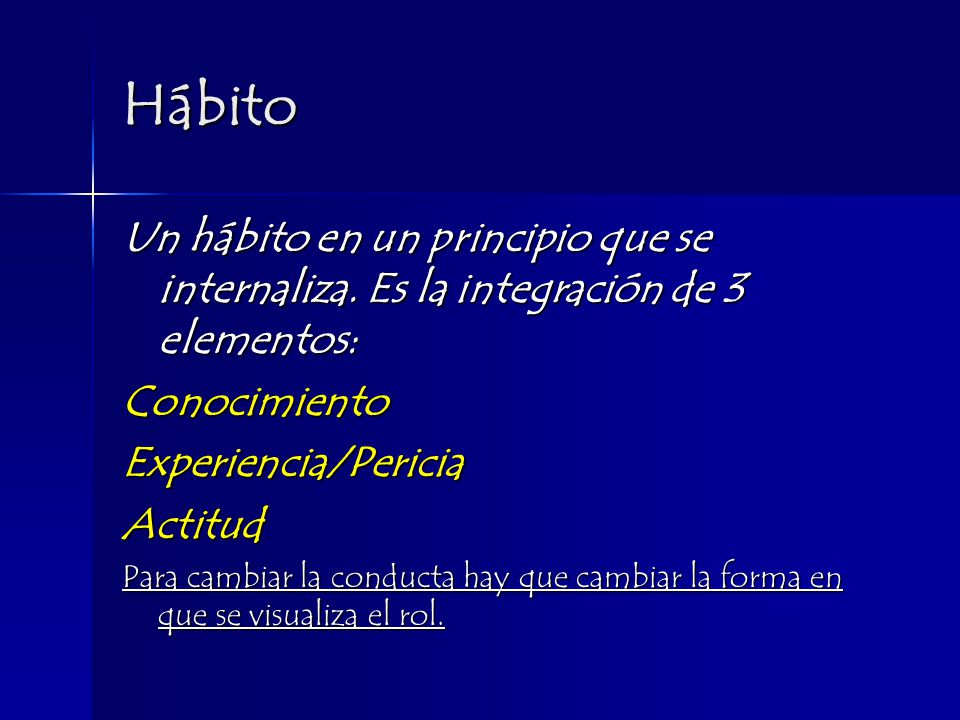 Hábito

Un hábito en un principio que se internaliza. Es la integración de 3 elementos:

Conocimiento

Experiencia/Pericia

Actitud

Para cambiar la conducta hay que cambiar la forma en que se visualiza el rol.